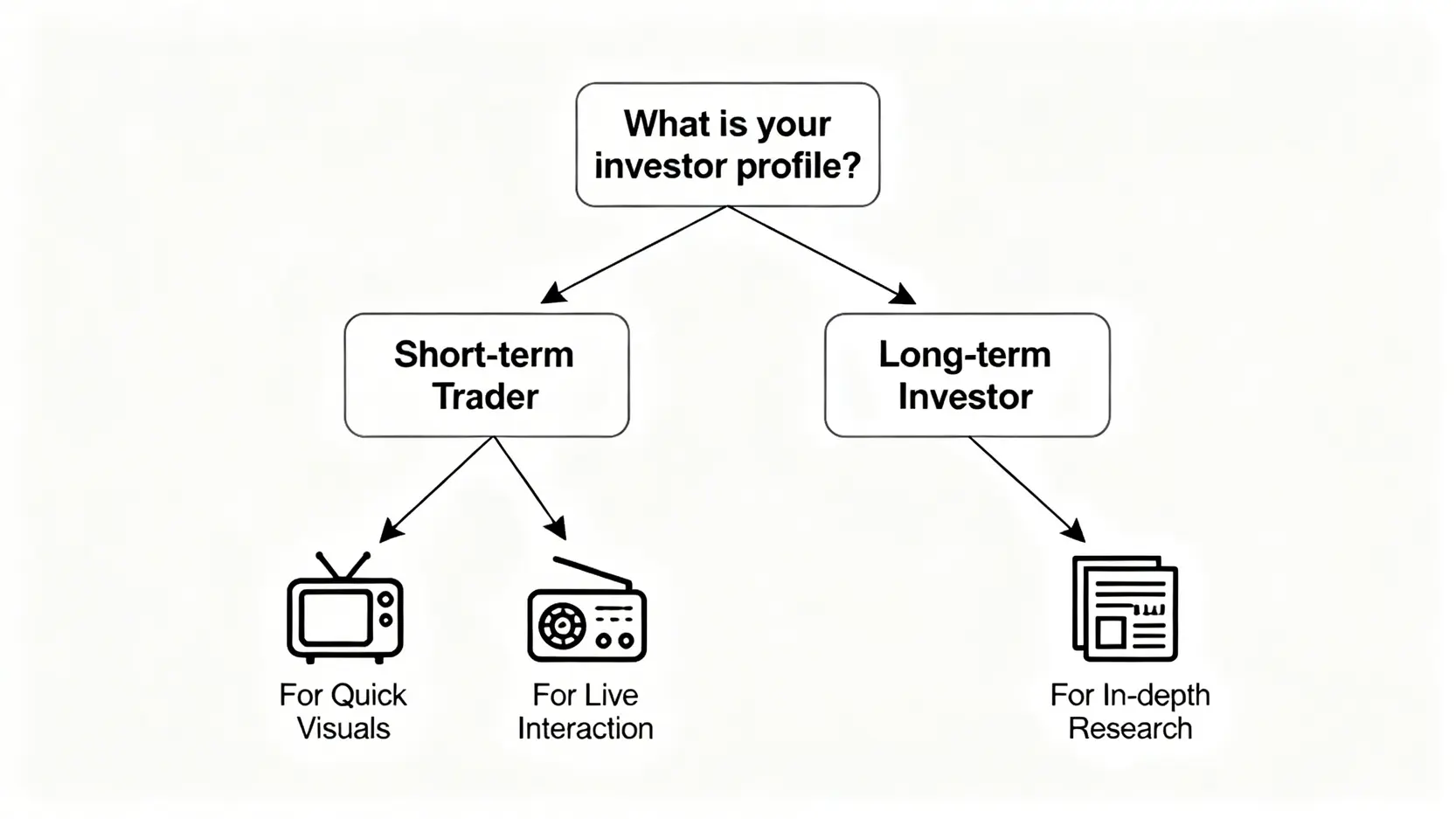 What is your investor profile?

Short-term Trader

Long-term Investor

For Quick Visuals

For Live Interaction

For In-depth Research